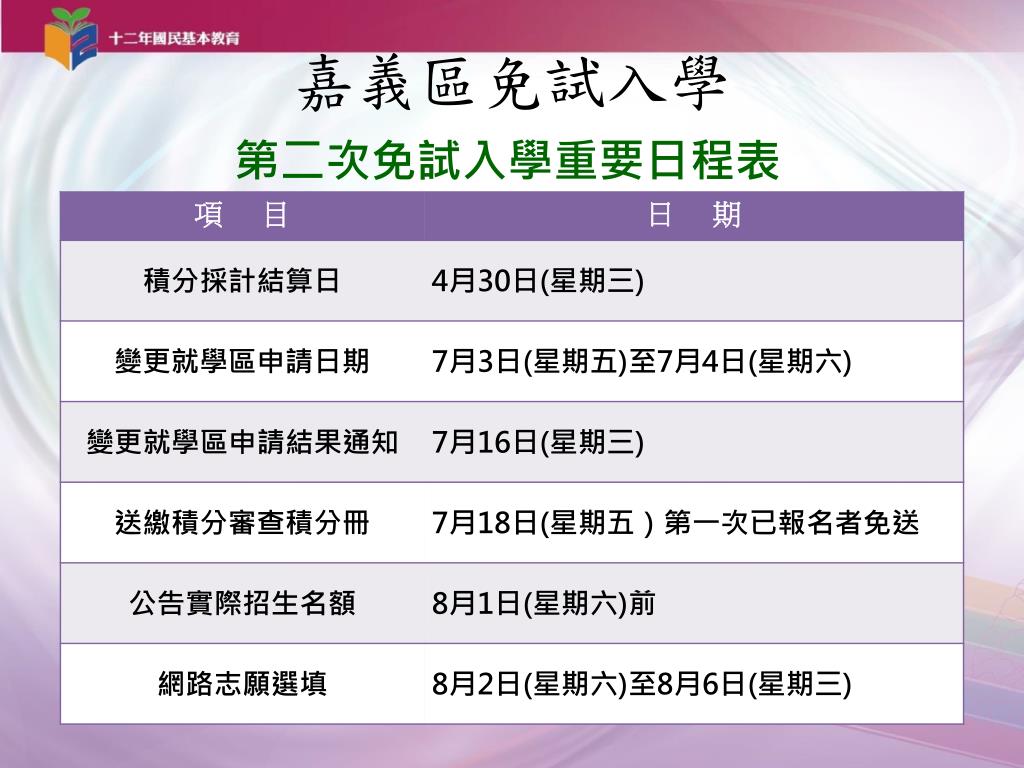 十二年國民基本教育

嘉義區免試入學

第二次免試入學重要日程表

| 項 目 | 日 期 |
|---|---|
| 積分採計結算日 | 4月30日(星期三) |
| 變更就學區申請日期 | 7月3日(星期五)至7月4日(星期六) |
| 變更就學區申請結果通知 | 7月16日(星期三) |
| 送繳積分審查積分冊 | 7月18日(星期五）第一次已報名者免送 |
| 公告實際招生名額 | 8月1日(星期六)前 |
| 網路志願選填 | 8月2日(星期六)至8月6日(星期三) |